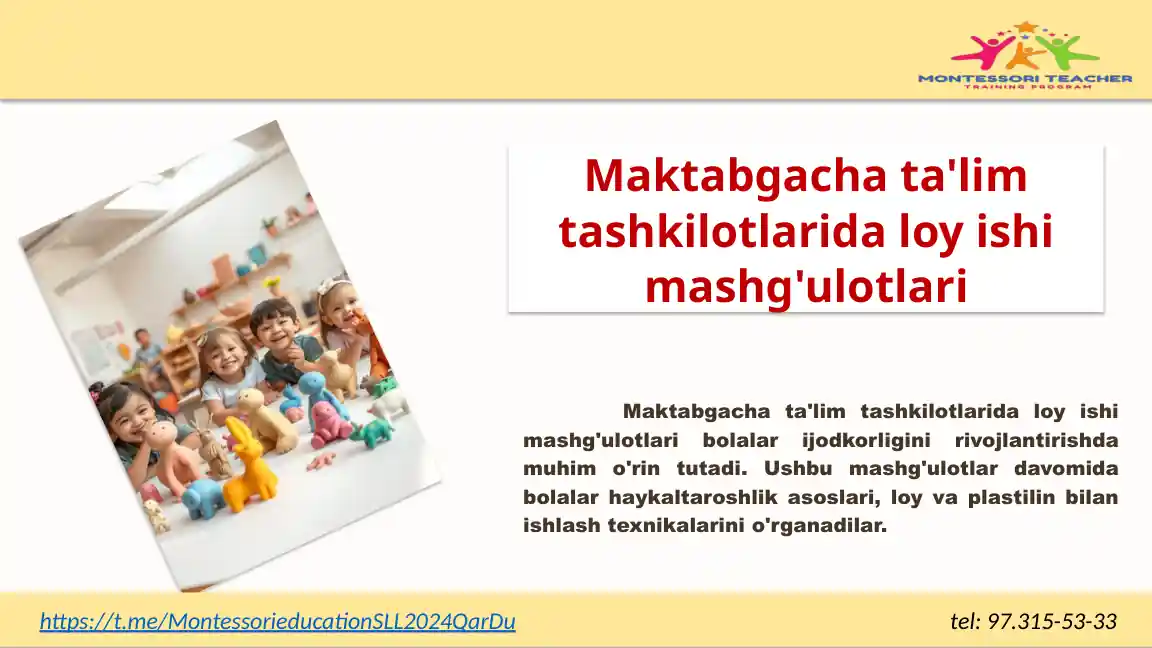 MONTESSORI TEACHER
TRAINING PROGRAM

Maktabgacha ta'lim tashkilotlarida loy ishi mashg'ulotlari

Maktabgacha ta'lim tashkilotlarida loy ishi mashg'ulotlari bolalar ijodkorligini rivojlantirishda muhim o'rin tutadi. Ushbu mashg'ulotlar davomida bolalar haykaltaroshlik asoslari, loy va plastilin bilan ishlash texnikalarini o'rganadilar.

https://t.me/MontessorieducationSLL2024QarDu

tel: 97.315-53-33